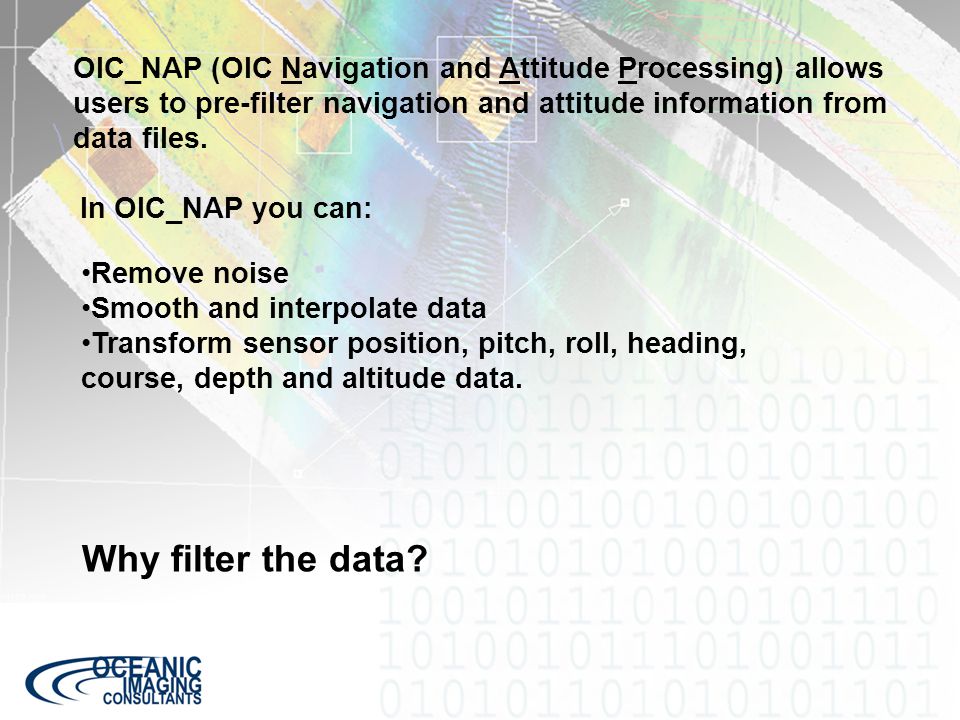 OIC_NAP (OIC Navigation and Attitude Processing) allows users to pre-filter navigation and attitude information from data files.

In OIC_NAP you can:

•Remove noise
•Smooth and interpolate data
•Transform sensor position, pitch, roll, heading, course, depth and altitude data.

Why filter the data?

OCEANIC IMAGING CONSULTANTS